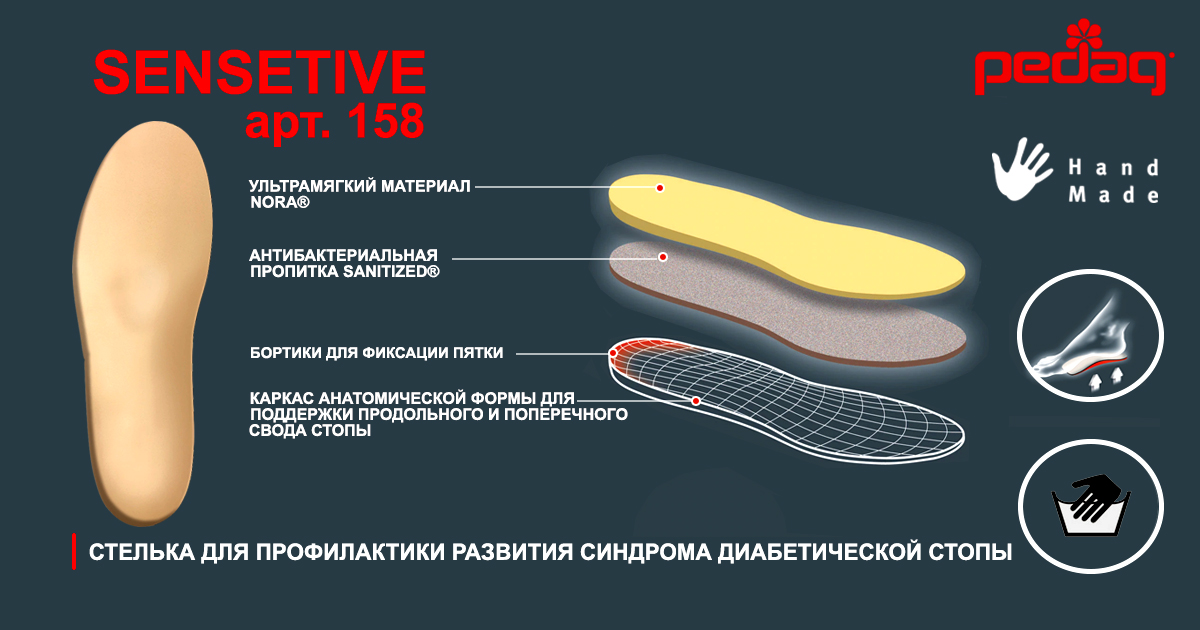 SENSETIVE
арт. 158

pedag®

Hand Made

УЛЬТРАМЯГКИЙ МАТЕРИАЛ NORA®

АНТИБАКТЕРИАЛЬНАЯ ПРОПИТКА SANITIZED®

БОРТИКИ ДЛЯ ФИКСАЦИИ ПЯТКИ

КАРКАС АНАТОМИЧЕСКОЙ ФОРМЫ ДЛЯ ПОДДЕРЖКИ ПРОДОЛЬНОГО И ПОПЕРЕЧНОГО СВОДА СТОПЫ

СТЕЛЬКА ДЛЯ ПРОФИЛАКТИКИ РАЗВИТИЯ СИНДРОМА ДИАБЕТИЧЕСКОЙ СТОПЫ